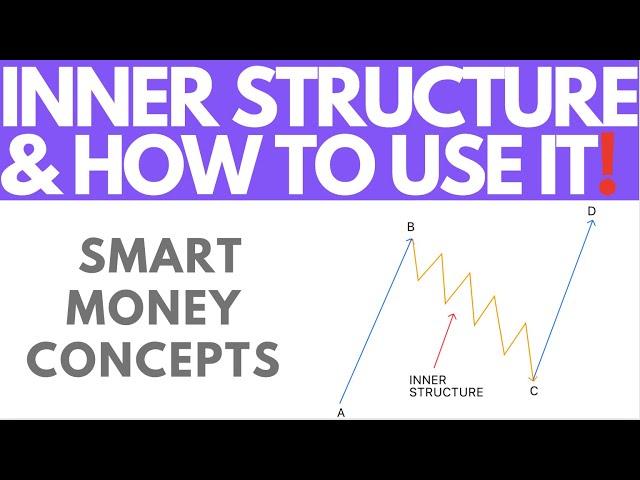 INNER STRUCTURE & HOW TO USE IT!

SMART MONEY CONCEPTS

B

D

INNER STRUCTURE

C

A